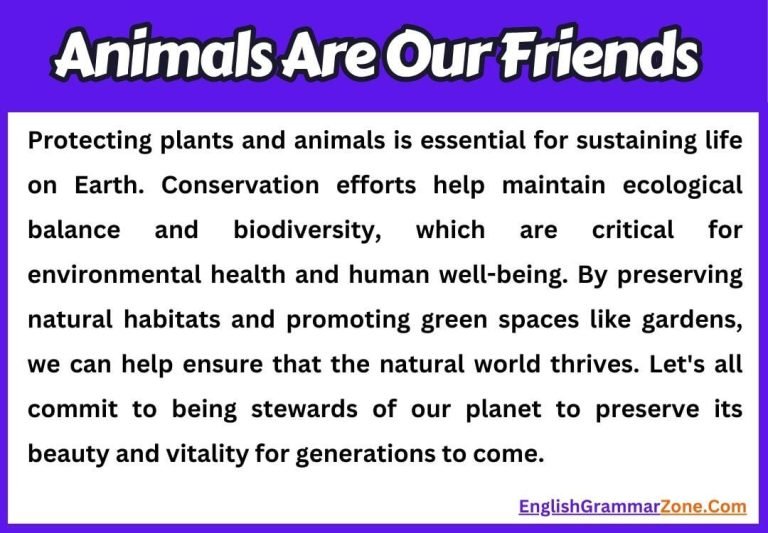 Animals Are Our Friends

Protecting plants and animals is essential for sustaining life on Earth. Conservation efforts help maintain ecological balance and biodiversity, which are critical for environmental health and human well-being. By preserving natural habitats and promoting green spaces like gardens, we can help ensure that the natural world thrives. Let's all commit to being stewards of our planet to preserve its beauty and vitality for generations to come.

EnglishGrammarZone.Com